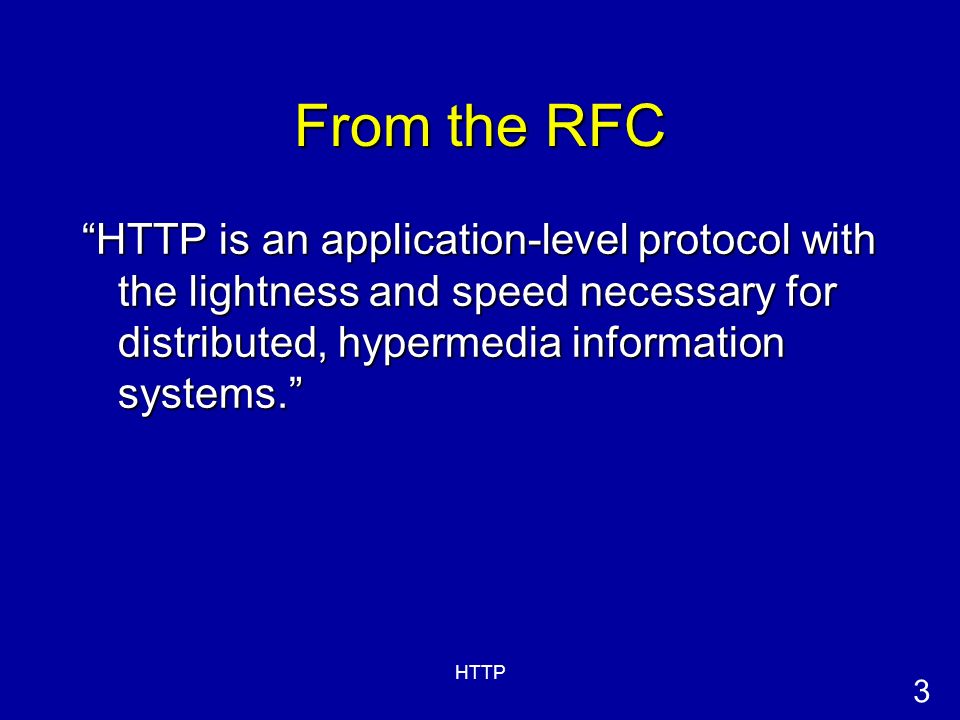 From the RFC

“HTTP is an application-level protocol with the lightness and speed necessary for distributed, hypermedia information systems.”

HTTP

3